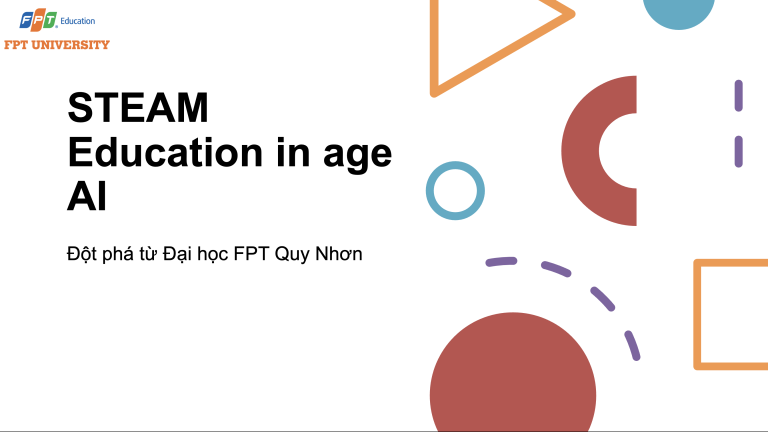 FPT Education
FPT UNIVERSITY

STEAM Education in age AI

Đột phá từ Đại học FPT Quy Nhơn